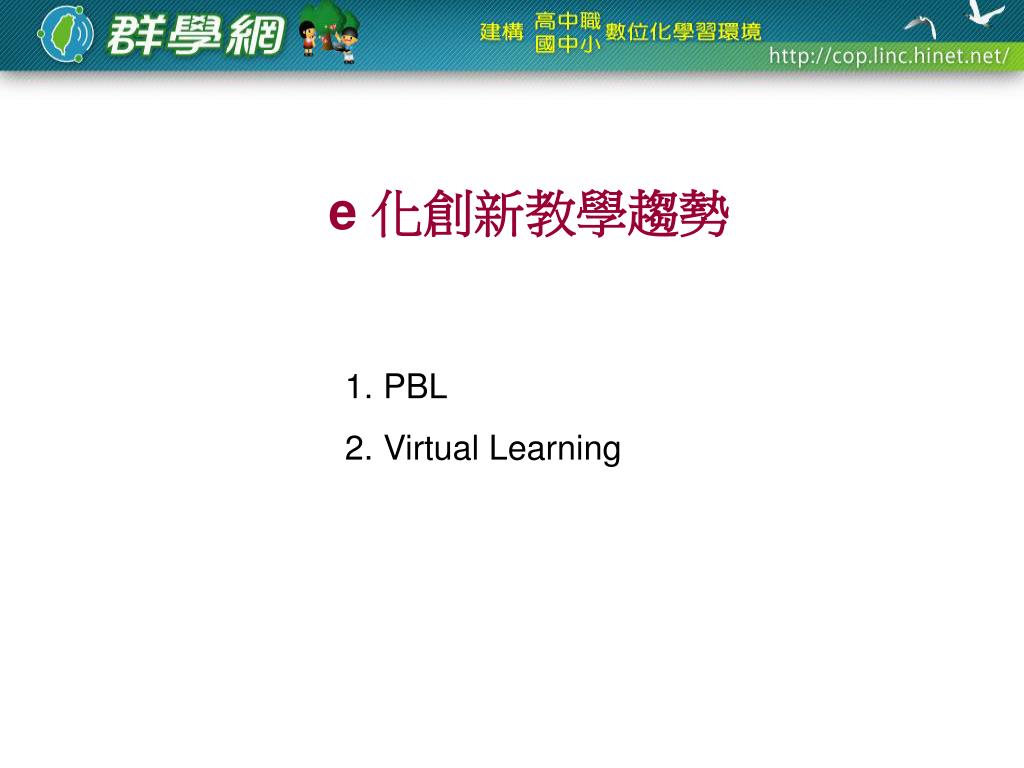 群學網

建構 高中職 國中小 數位化學習環境

http://cop.linc.hinet.net/

e 化創新教學趨勢

1. PBL
2. Virtual Learning